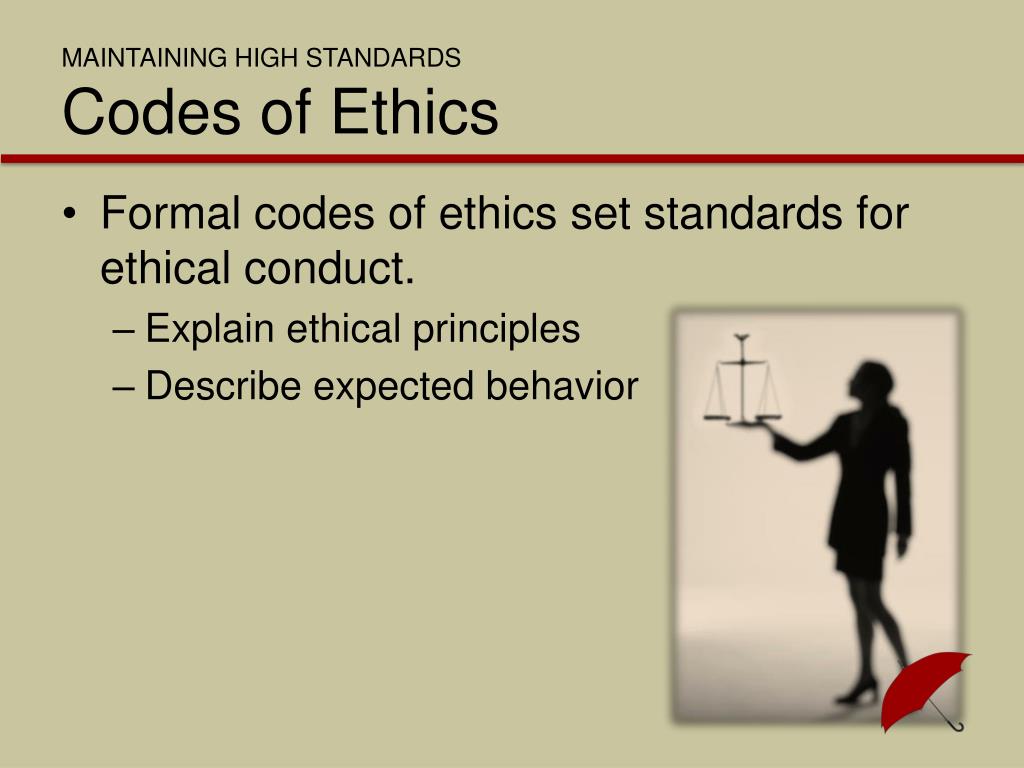 MAINTAINING HIGH STANDARDS
Codes of Ethics

• Formal codes of ethics set standards for ethical conduct.
– Explain ethical principles
– Describe expected behavior